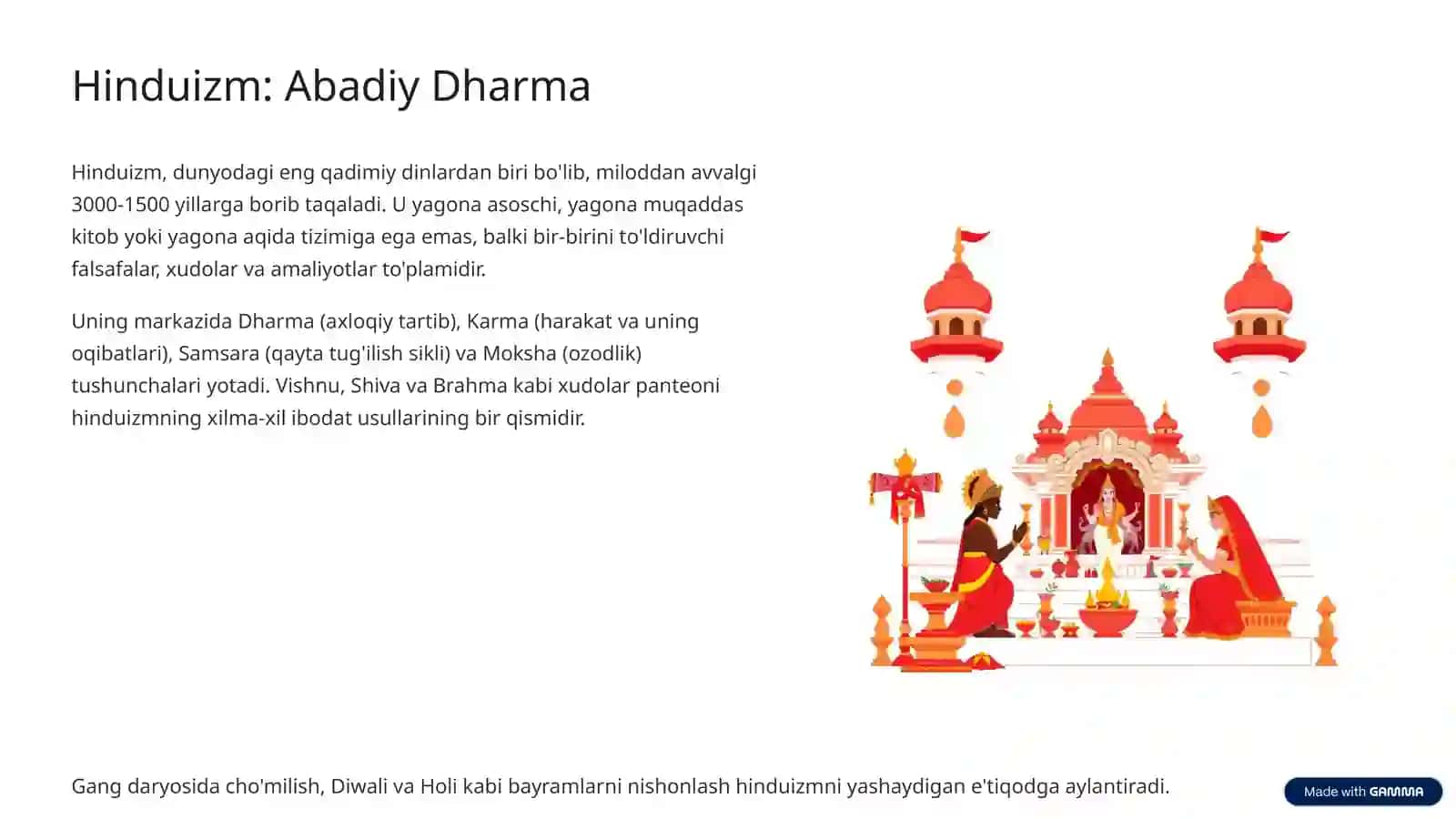 Hinduizm: Abadiy Dharma

Hinduizm, dunyodagi eng qadimiy dinlardan biri bo'lib, miloddan avvalgi 3000-1500 yillarga borib taqaladi. U yagona asoschi, yagona muqaddas kitob yoki yagona aqida tizimiga ega emas, balki bir-birini to'ldiruvchi falsafalar, xudolar va amaliyotlar to'plamidir.

Uning markazida Dharma (axloqiy tartib), Karma (harakat va uning oqibatlari), Samsara (qayta tug'ilish sikli) va Moksha (ozodlik) tushunchalari yotadi. Vishnu, Shiva va Brahma kabi xudolar panteoni hinduizmning xilma-xil ibodat usullarining bir qismidir.

Gang daryosida cho'milish, Diwali va Holi kabi bayramlarni nishonlash hinduizmni yashaydigan e'tiqodga aylantiradi.

Made with GAMMA